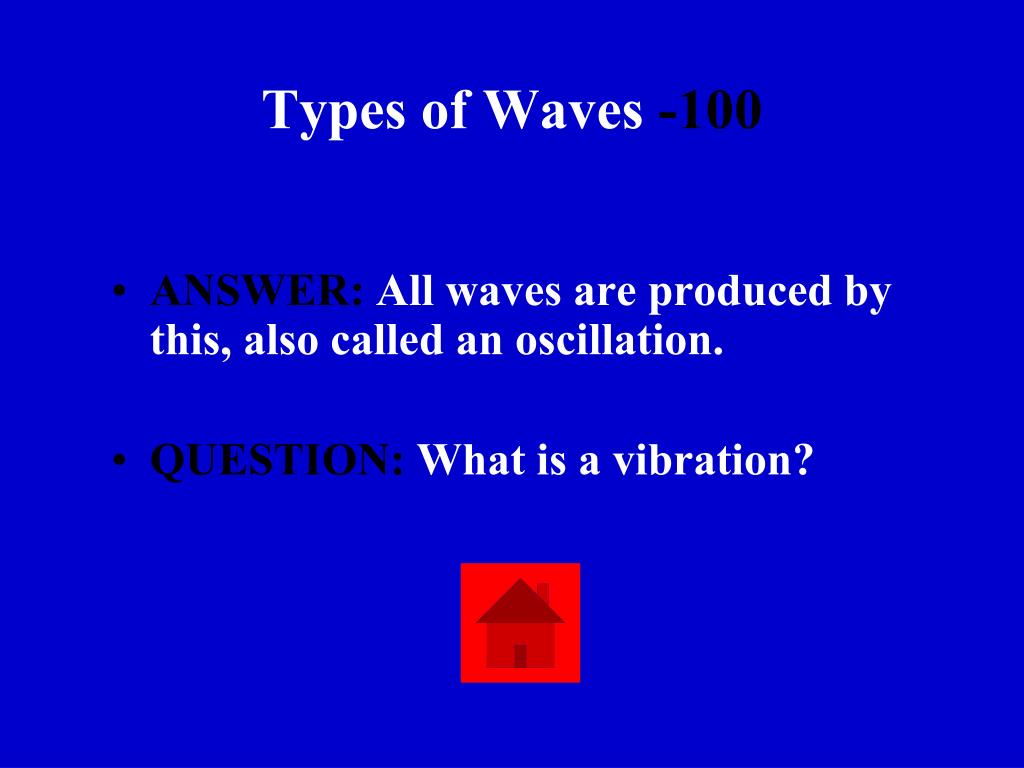 Types of Waves -100

• ANSWER: All waves are produced by this, also called an oscillation.

• QUESTION: What is a vibration?